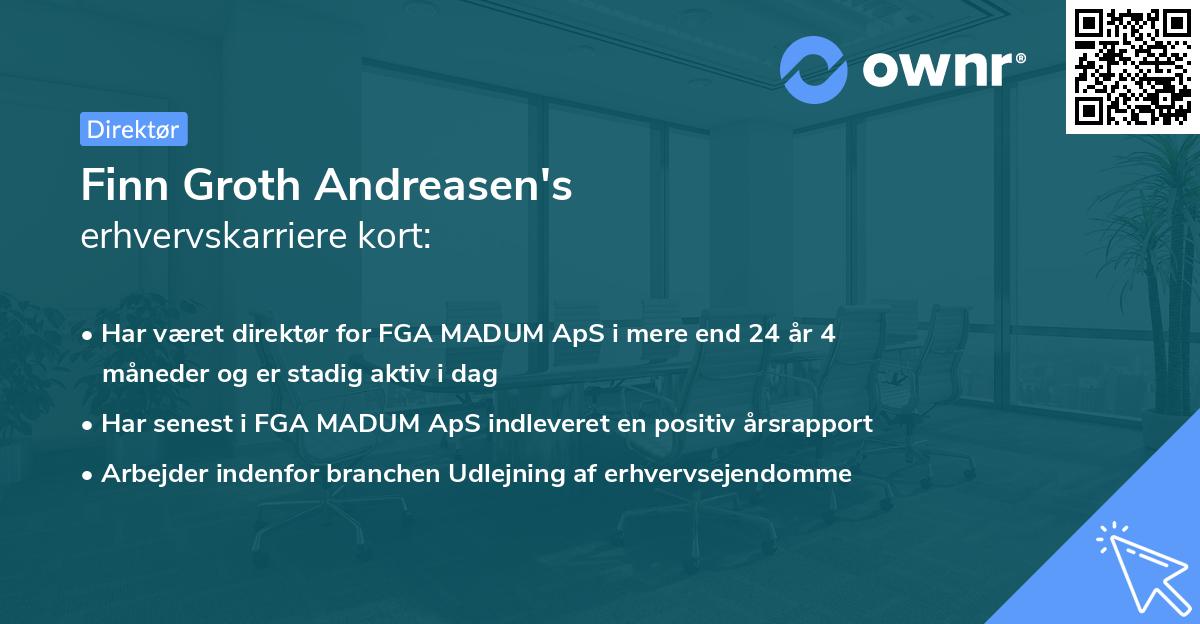 ownr®

Direktør

Finn Groth Andreasen's
erhvervskarriere kort:

• Har været direktør for FGA MADUM ApS i mere end 24 år 4 måneder og er stadig aktiv i dag
• Har senest i FGA MADUM ApS indleveret en positiv årsrapport
• Arbejder indenfor branchen Udlejning af erhvervsejendomme